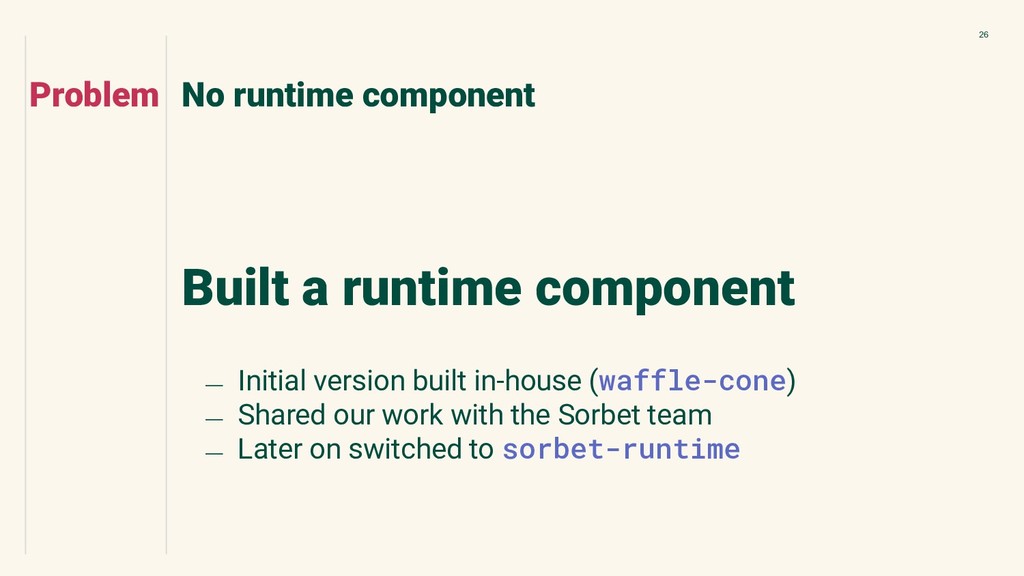 26

Problem No runtime component

Built a runtime component

— Initial version built in-house (waffle-cone)
— Shared our work with the Sorbet team
— Later on switched to sorbet-runtime